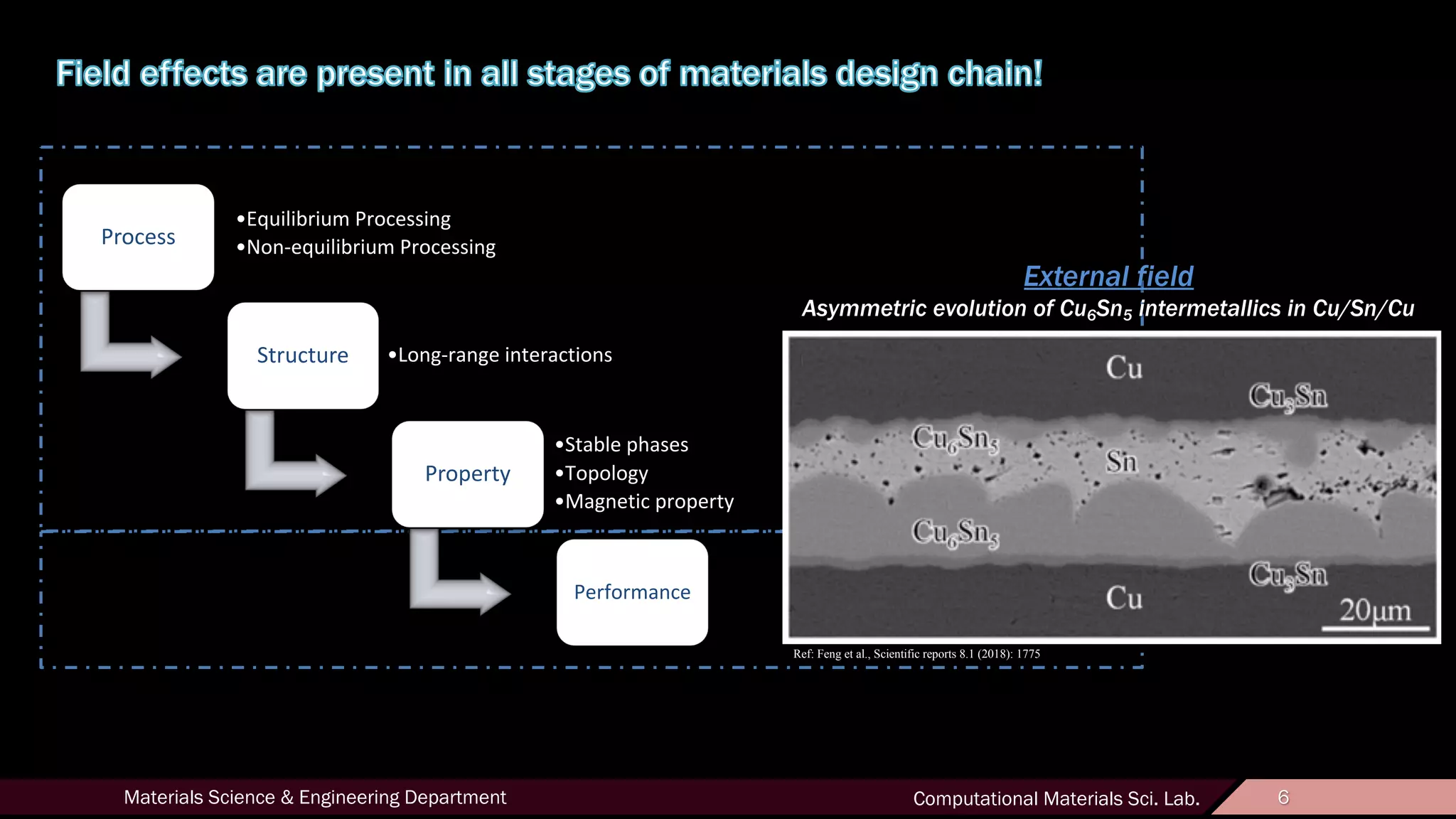 Field effects are present in all stages of materials design chain!

Process

•Equilibrium Processing
•Non-equilibrium Processing

Structure

•Long-range interactions

Property

•Stable phases
•Topology
•Magnetic property

Performance

External field

Asymmetric evolution of $Cu_6Sn_5$ intermetallics in Cu/Sn/Cu

Cu

$Cu_3Sn$

$Cu_6Sn_5$

Sn

$Cu_6Sn_5$

$Cu_3Sn$

Cu

20μm

Ref: Feng et al., Scientific reports 8.1 (2018): 1775

Materials Science & Engineering Department

Computational Materials Sci. Lab.

6